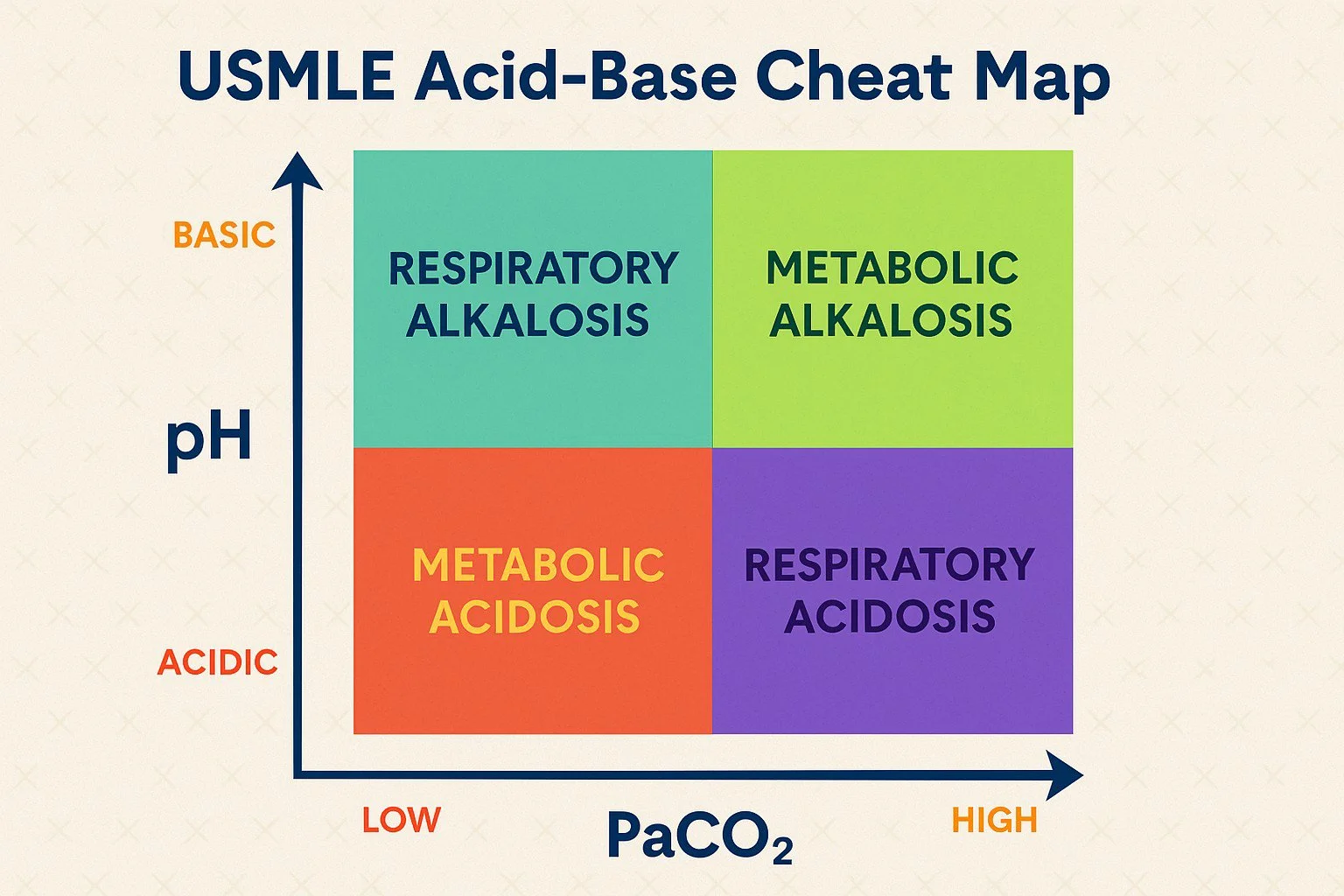 USMLE Acid-Base Cheat Map

BASIC

pH

ACIDIC

RESPIRATORY ALKALOSIS

METABOLIC ALKALOSIS

METABOLIC ACIDOSIS

RESPIRATORY ACIDOSIS

LOW

$PaCO_2$

HIGH